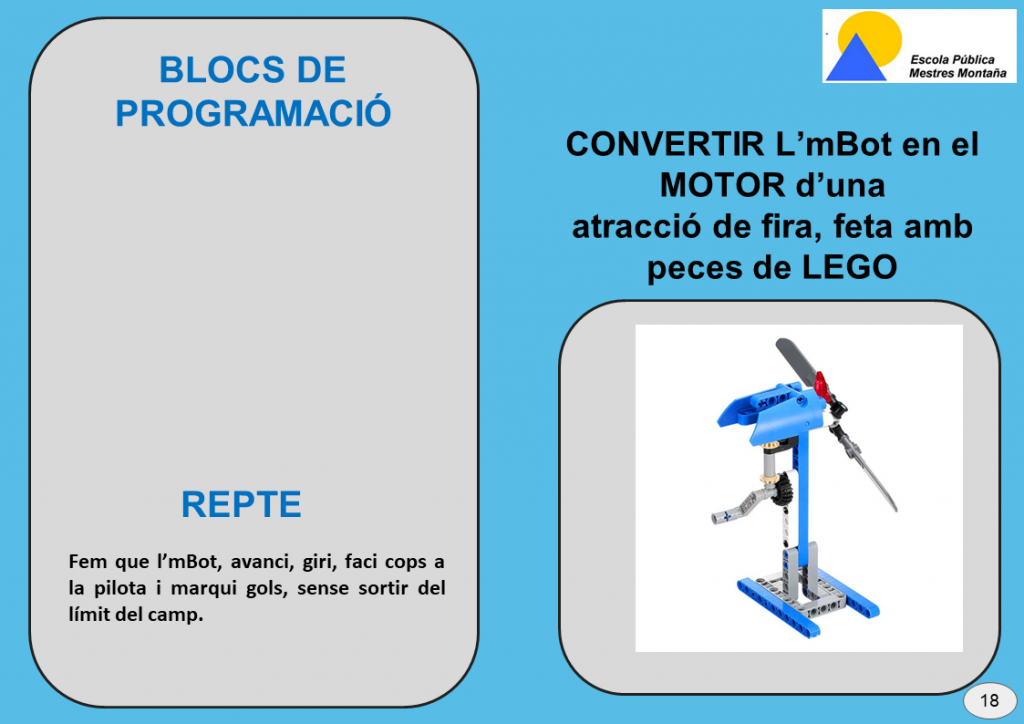 BLOCS DE PROGRAMACIÓ

REPTE

Fem que l'mBot, avanci, giri, faci cops a la pilota i marqui gols, sense sortir del límit del camp.

Escola Pública Mestres Montaña

CONVERTIR L'mBot en el MOTOR d'una atracció de fira, feta amb peces de LEGO

18